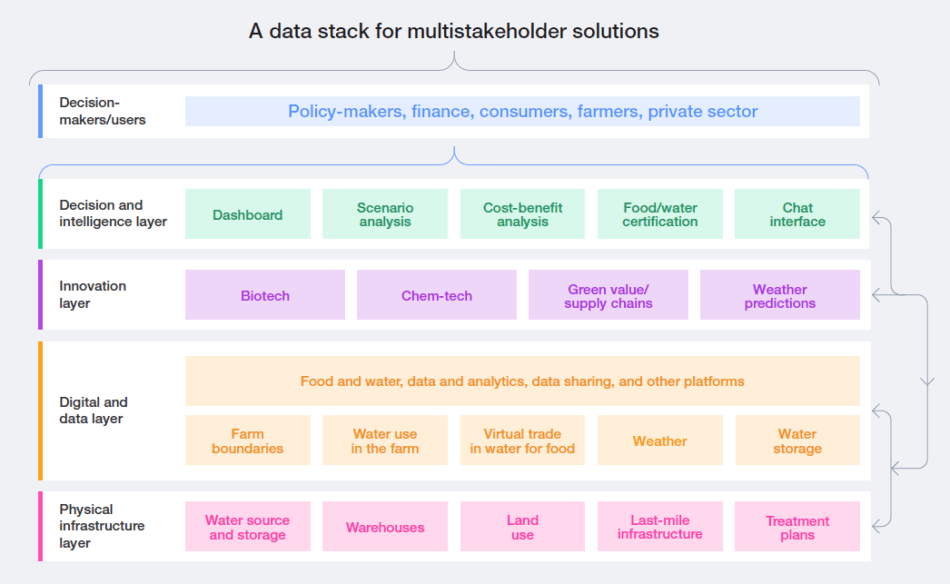 A data stack for multistakeholder solutions

Decision-makers/users

Policy-makers, finance, consumers, farmers, private sector

Decision and intelligence layer

Dashboard

Scenario analysis

Cost-benefit analysis

Food/water certification

Chat interface

Innovation layer

Biotech

Chem-tech

Green value/ supply chains

Weather predictions

Digital and data layer

Food and water, data and analytics, data sharing, and other platforms

Farm boundaries

Water use in the farm

Virtual trade in water for food

Weather

Water storage

Physical infrastructure layer

Water source and storage

Warehouses

Land use

Last-mile infrastructure

Treatment plans